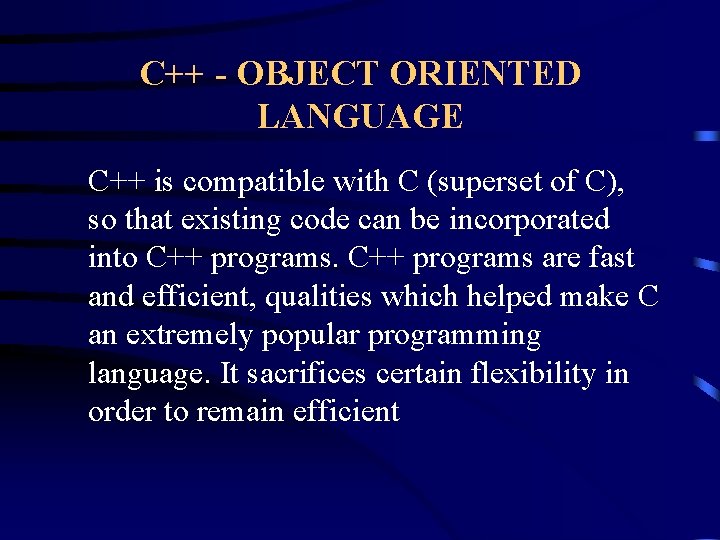 C++ - OBJECT ORIENTED LANGUAGE

C++ is compatible with C (superset of C), so that existing code can be incorporated into C++ programs. C++ programs are fast and efficient, qualities which helped make C an extremely popular programming language. It sacrifices certain flexibility in order to remain efficient